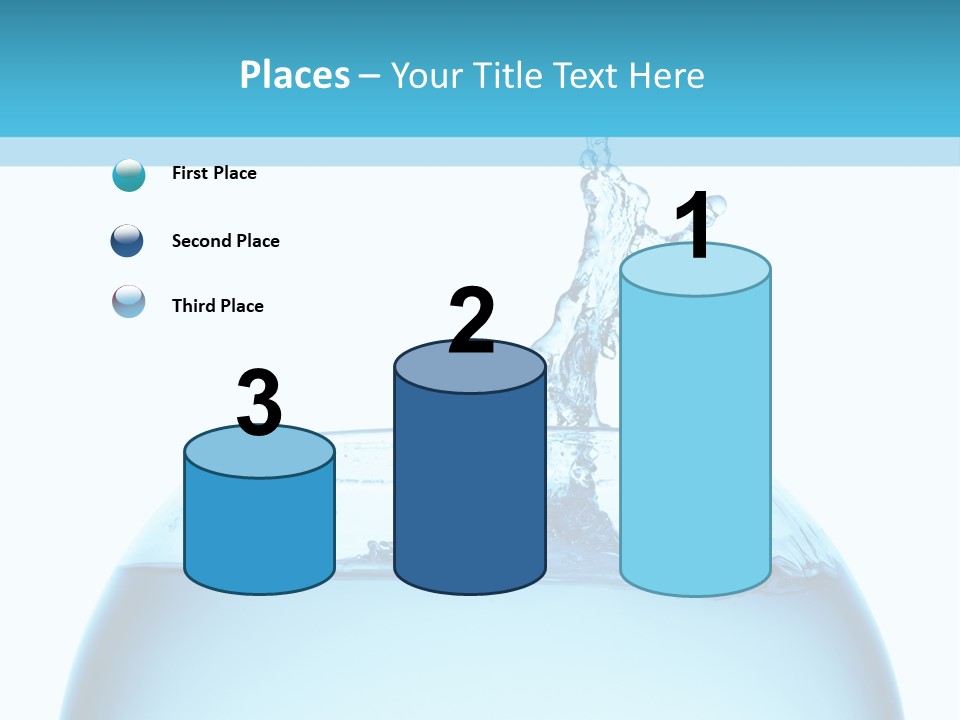 Places – Your Title Text Here

First Place

Second Place

Third Place

3

2

1